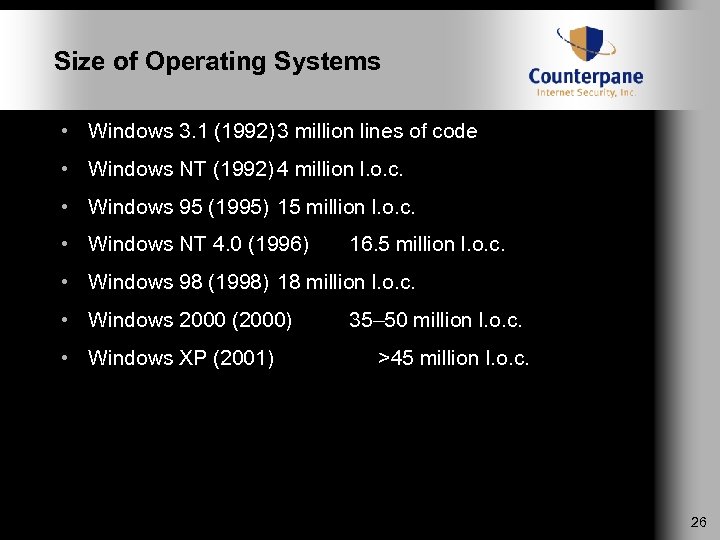 Size of Operating Systems

Counterpane
Internet Security, Inc.

• Windows 3.1 (1992) 3 million lines of code
• Windows NT (1992) 4 million l.o.c.
• Windows 95 (1995) 15 million l.o.c.
• Windows NT 4.0 (1996) 16.5 million l.o.c.
• Windows 98 (1998) 18 million l.o.c.
• Windows 2000 (2000) 35–50 million l.o.c.
• Windows XP (2001) >45 million l.o.c.

26